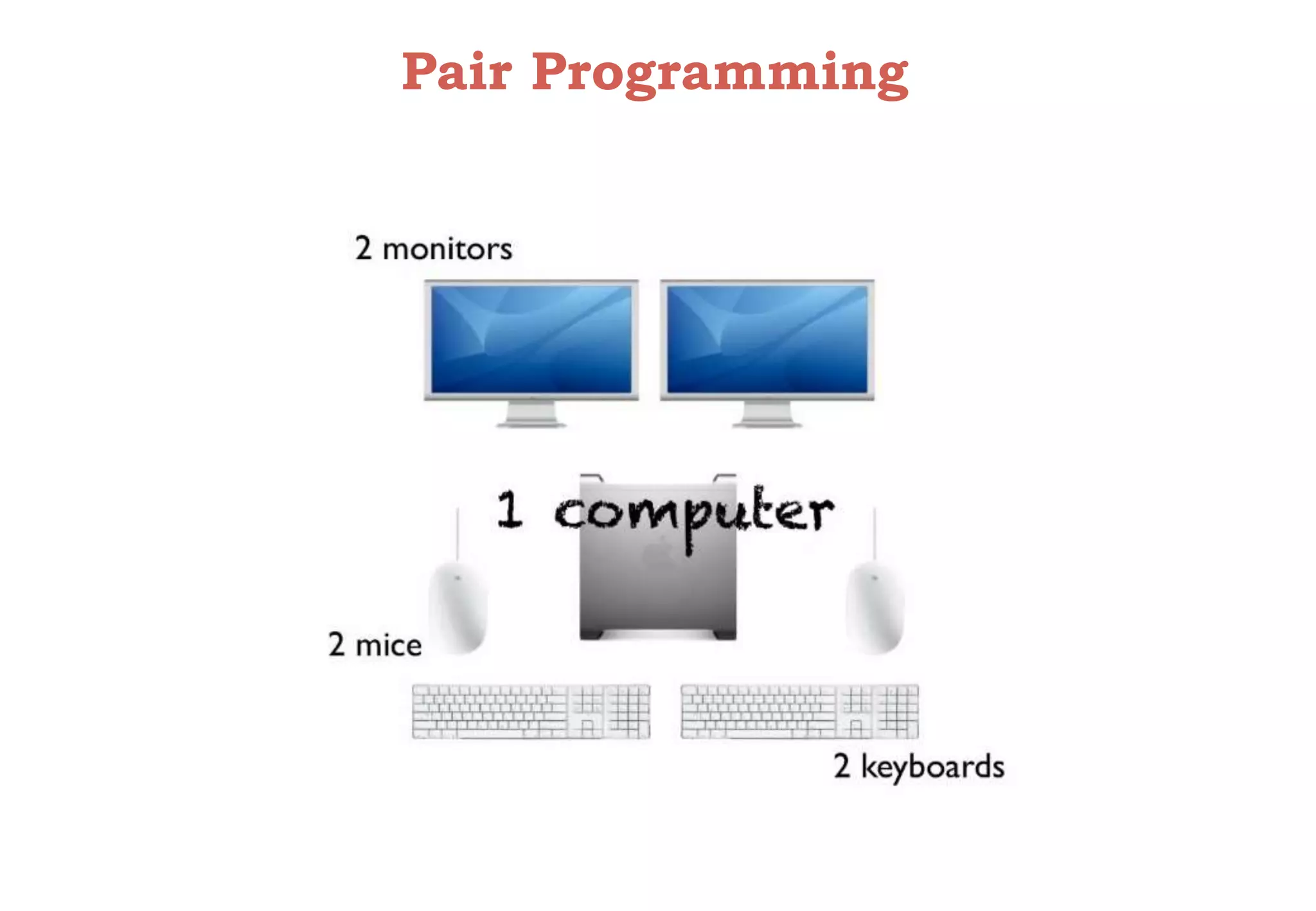 Pair Programming

2 monitors

1 computer

2 mice

2 keyboards